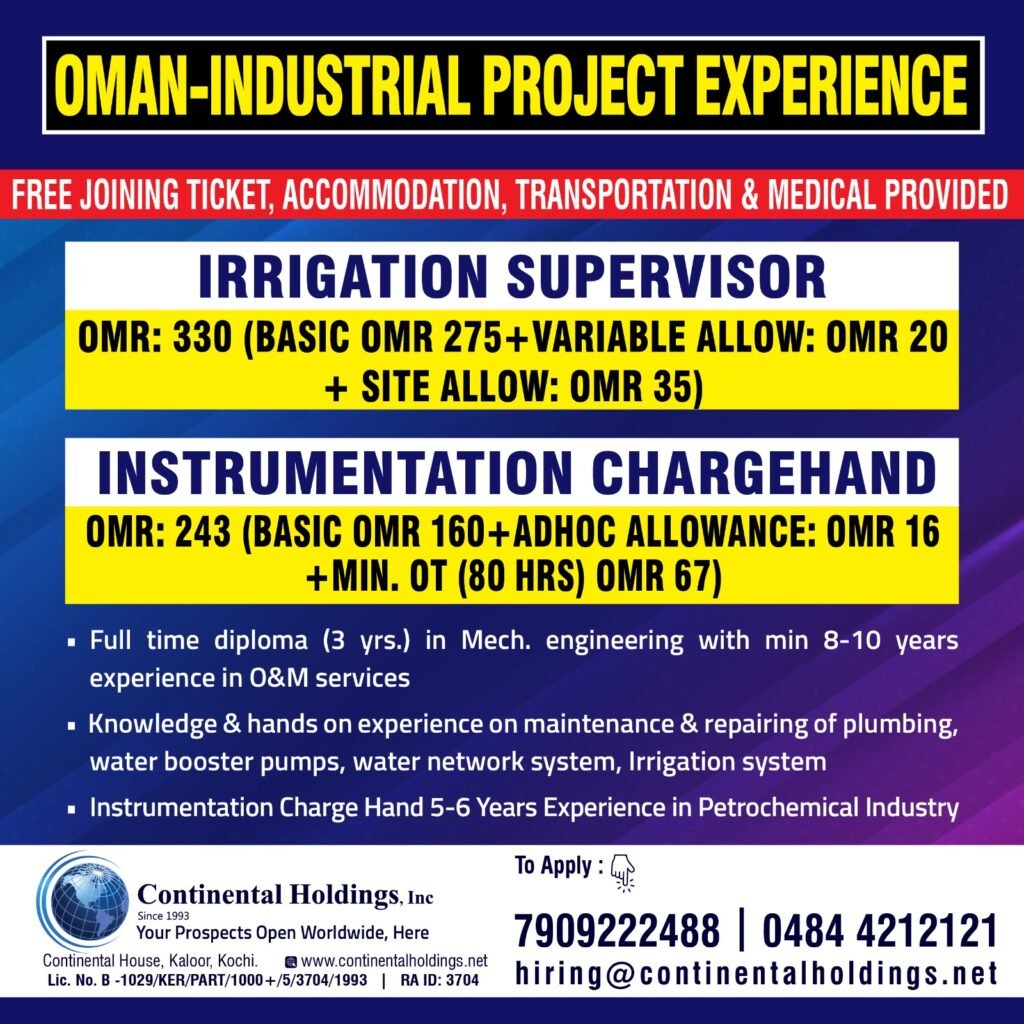 OMAN-INDUSTRIAL PROJECT EXPERIENCE

FREE JOINING TICKET, ACCOMMODATION, TRANSPORTATION & MEDICAL PROVIDED

IRRIGATION SUPERVISOR

OMR: 330 (BASIC OMR 275+VARIABLE ALLOW: OMR 20 + SITE ALLOW: OMR 35)

INSTRUMENTATION CHARGEHAND

OMR: 243 (BASIC OMR 160+ADHOC ALLOWANCE: OMR 16 +MIN. OT (80 HRS) OMR 67)

▪ Full time diploma (3 yrs.) in Mech. engineering with min 8-10 years experience in O&M services

▪ Knowledge & hands on experience on maintenance & repairing of plumbing, water booster pumps, water network system, Irrigation system

▪ Instrumentation Charge Hand 5-6 Years Experience in Petrochemical Industry

Continental Holdings, Inc
Since 1993
Your Prospects Open Worldwide, Here
Continental House, Kaloor, Kochi. www.continentalholdings.net
Lic. No. B -1029/KER/PART/1000+/5/3704/1993 | RA ID: 3704

To Apply :

7909222488 | 0484 4212121
hiring@continentalholdings.net